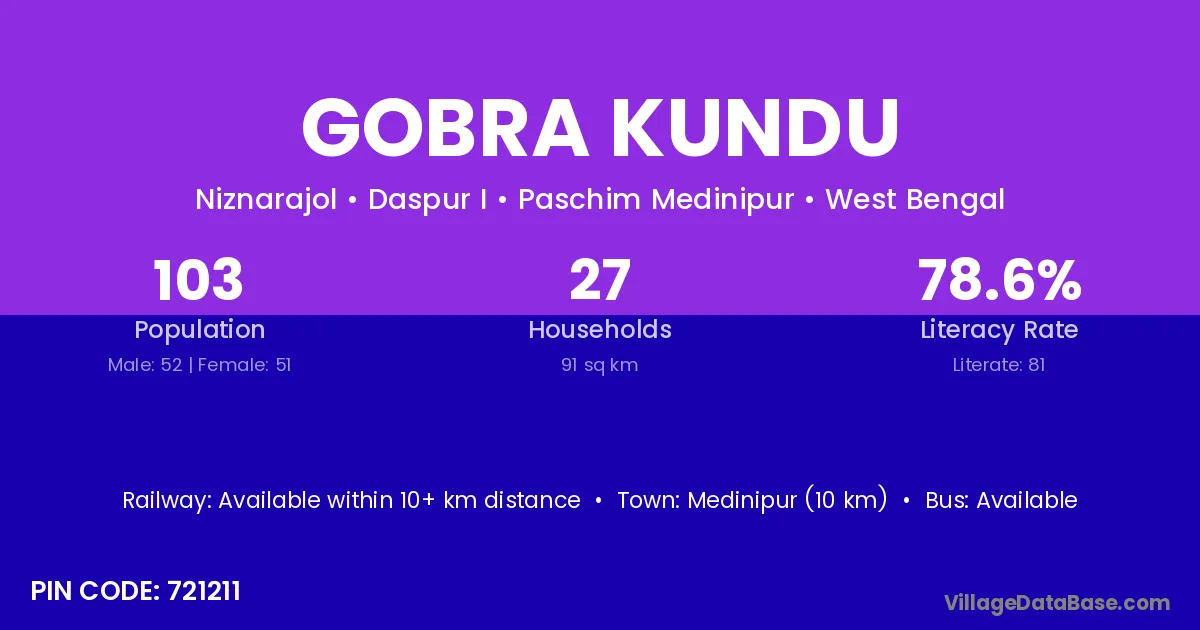 GOBRA KUNDU

Niznarajol • Daspur I • Paschim Medinipur • West Bengal

103
Population
Male: 52 | Female: 51

27
Households
91 sq km

78.6%
Literacy Rate
Literate: 81

Railway: Available within 10+ km distance • Town: Medinipur (10 km) • Bus: Available

PIN CODE: 721211

VillageDataBase.com